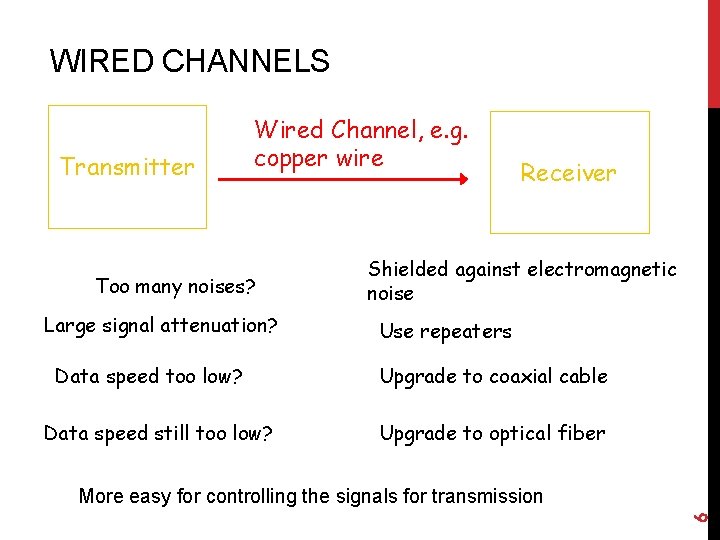 WIRED CHANNELS

Transmitter

Wired Channel, e.g. copper wire

Receiver

Too many noises?

Shielded against electromagnetic noise

Large signal attenuation?

Use repeaters

Data speed too low?

Upgrade to coaxial cable

Data speed still too low?

Upgrade to optical fiber

More easy for controlling the signals for transmission

6